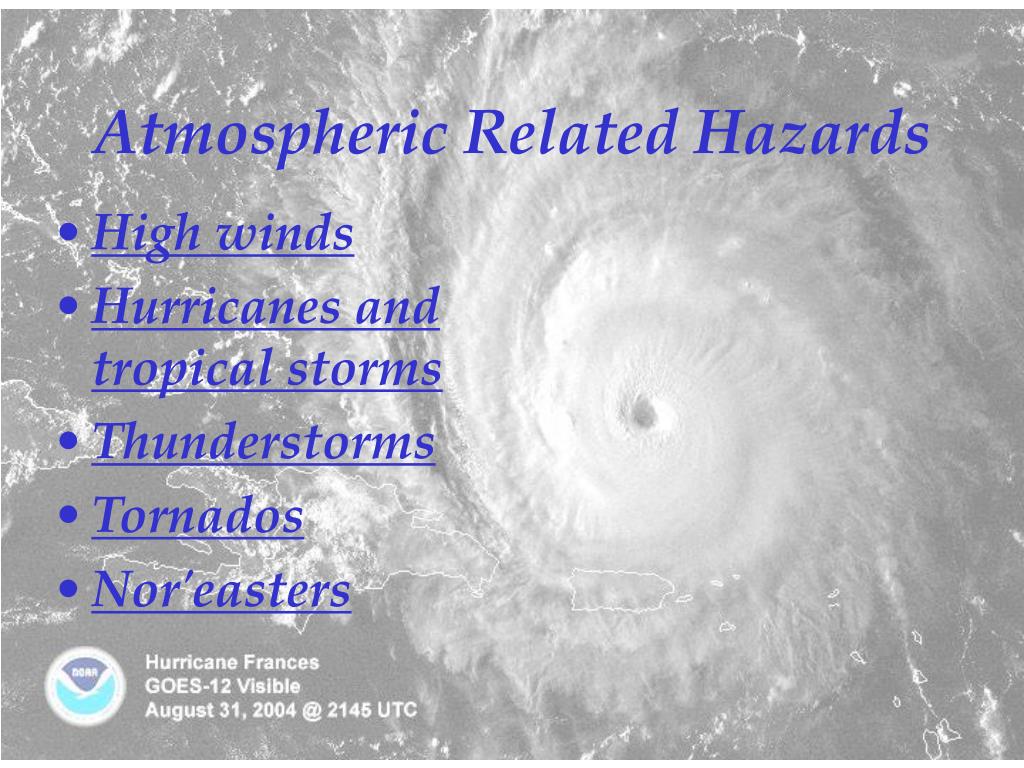 Atmospheric Related Hazards

• High winds
• Hurricanes and tropical storms
• Thunderstorms
• Tornados
• Nor'easters

NOAA

Hurricane Frances
GOES-12 Visible
August 31, 2004 @ 2145 UTC